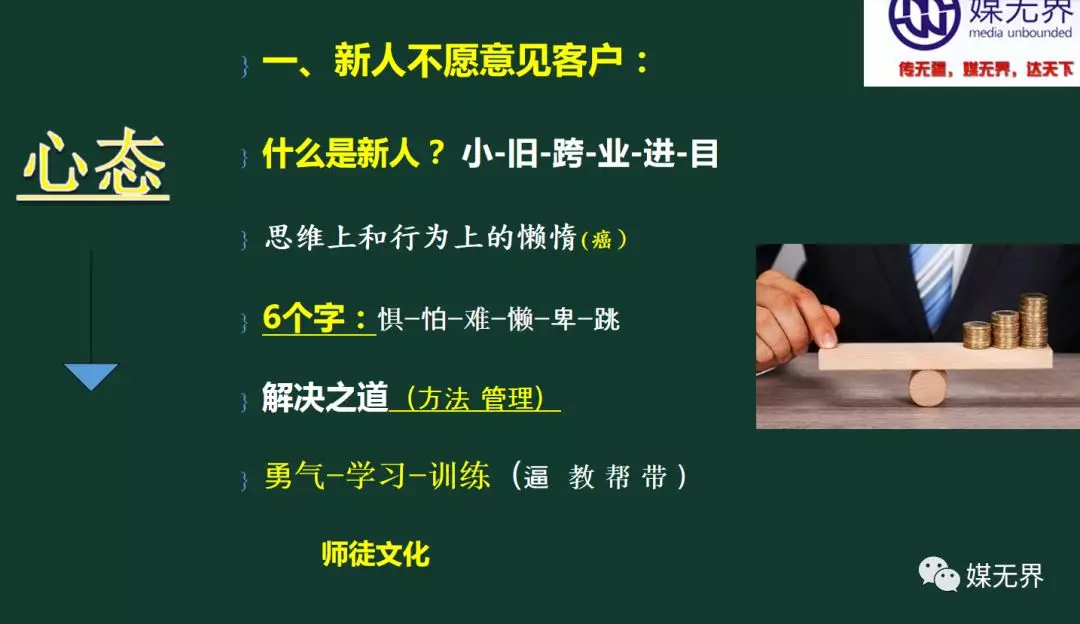 媒无界
media unbounded
传无疆，媒无界，达天下

心态

一、新人不愿意见客户：

什么是新人？ 小-旧-跨-业-进-目

思维上和行为上的懒惰（癌）

6个字：惧-怕-难-懒-卑-跳

解决之道（方法 管理）

勇气-学习-训练（逼 教 帮 带）

师徒文化

媒无界